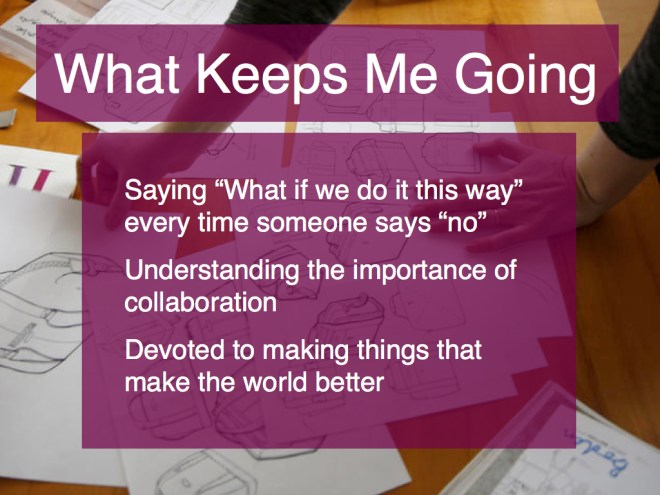 What Keeps Me Going

Saying “What if we do it this way” every time someone says “no”

Understanding the importance of collaboration

Devoted to making things that make the world better